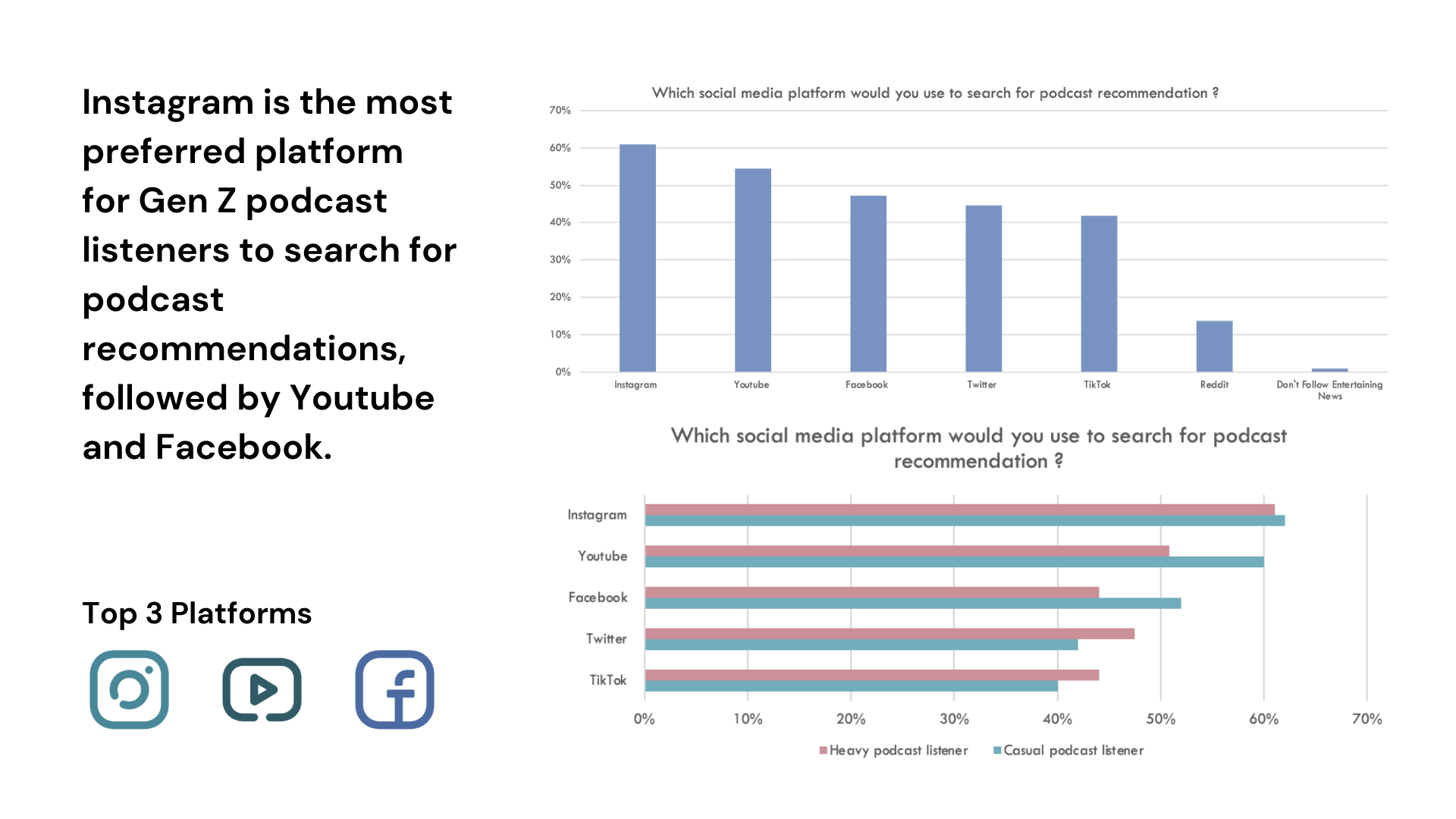 Instagram is the most preferred platform for Gen Z podcast listeners to search for podcast recommendations, followed by Youtube and Facebook.

Top 3 Platforms

Which social media platform would you use to search for podcast recommendation ?

70%
60%
50%
40%
30%
20%
10%
0%

Instagram
Youtube
Facebook
Twitter
TikTok
Reddit
Don't Follow Entertaining News

Which social media platform would you use to search for podcast recommendation ?

Instagram
Youtube
Facebook
Twitter
TikTok

0%
10%
20%
30%
40%
50%
60%
70%

Heavy podcast listener
Casual podcast listener